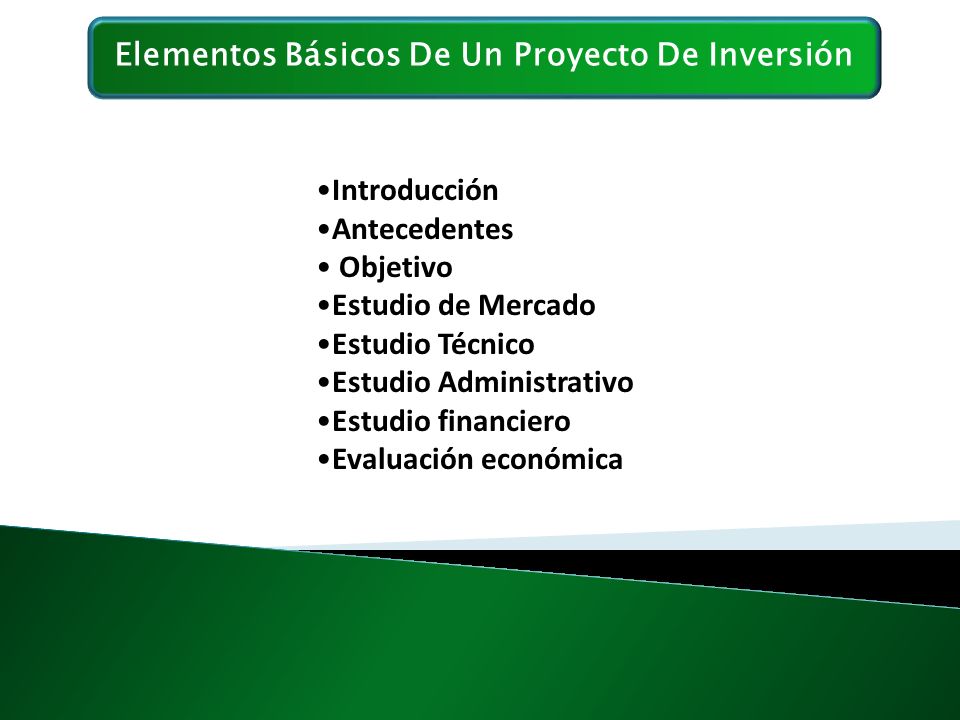 Elementos Básicos De Un Proyecto De Inversión

•Introducción
•Antecedentes
• Objetivo
•Estudio de Mercado
•Estudio Técnico
•Estudio Administrativo
•Estudio financiero
•Evaluación económica